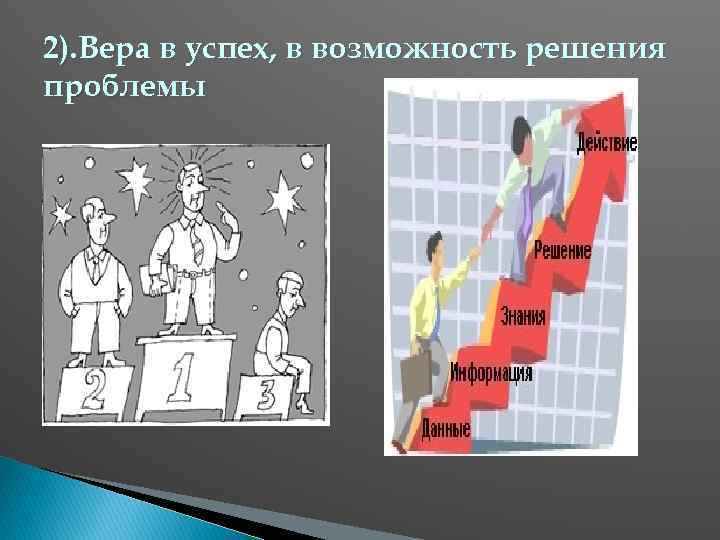 2).Вера в успех, в возможность решения проблемы

2
1
3

Действие
Решение
Знания
Информация
Данные